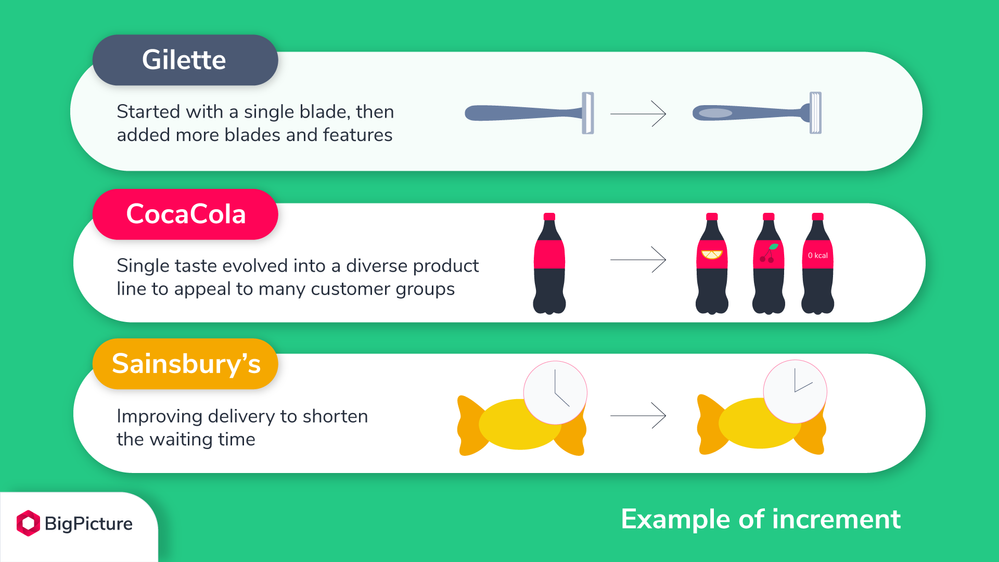 Gilette

Started with a single blade, then added more blades and features

CocaCola

Single taste evolved into a diverse product line to appeal to many customer groups

0 kcal

Sainsbury's

Improving delivery to shorten the waiting time

BigPicture

Example of increment